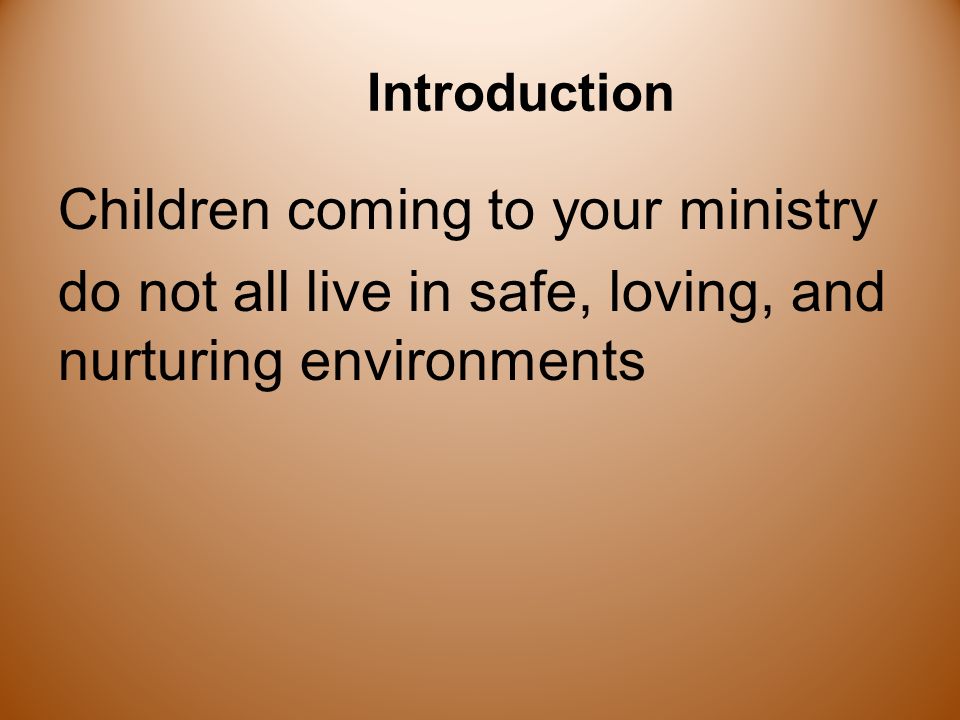 Introduction

Children coming to your ministry do not all live in safe, loving, and nurturing environments